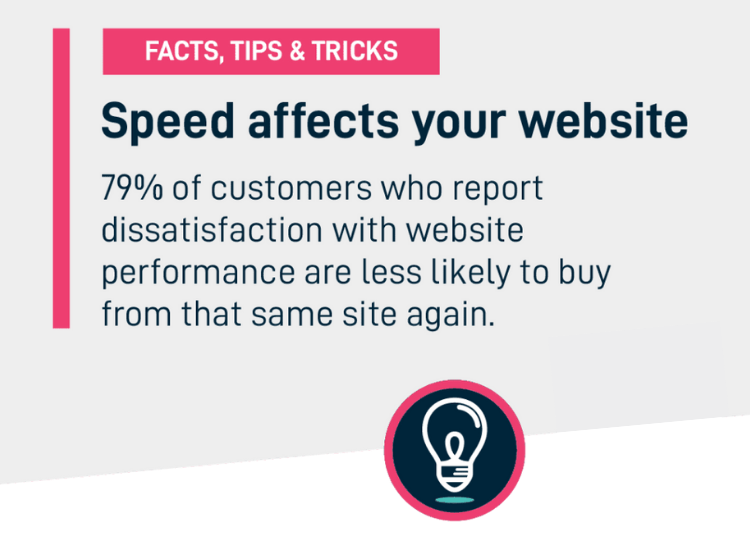 FACTS, TIPS & TRICKS

Speed affects your website

79% of customers who report dissatisfaction with website performance are less likely to buy from that same site again.